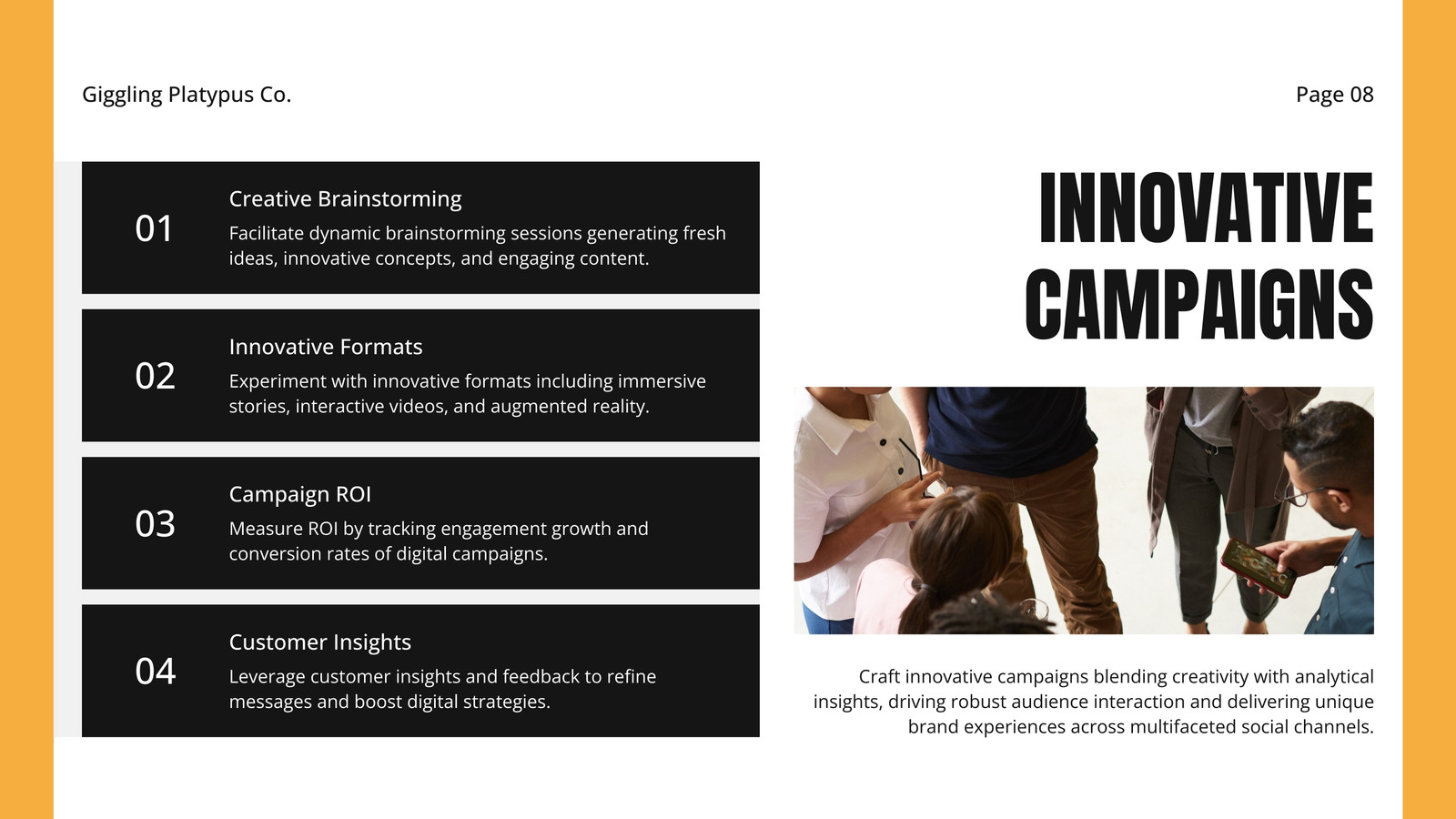 Giggling Platypus Co.

Page 08

01

Creative Brainstorming

Facilitate dynamic brainstorming sessions generating fresh ideas, innovative concepts, and engaging content.

02

Innovative Formats

Experiment with innovative formats including immersive stories, interactive videos, and augmented reality.

03

Campaign ROI

Measure ROI by tracking engagement growth and conversion rates of digital campaigns.

04

Customer Insights

Leverage customer insights and feedback to refine messages and boost digital strategies.

INNOVATIVE CAMPAIGNS

Craft innovative campaigns blending creativity with analytical insights, driving robust audience interaction and delivering unique brand experiences across multifaceted social channels.